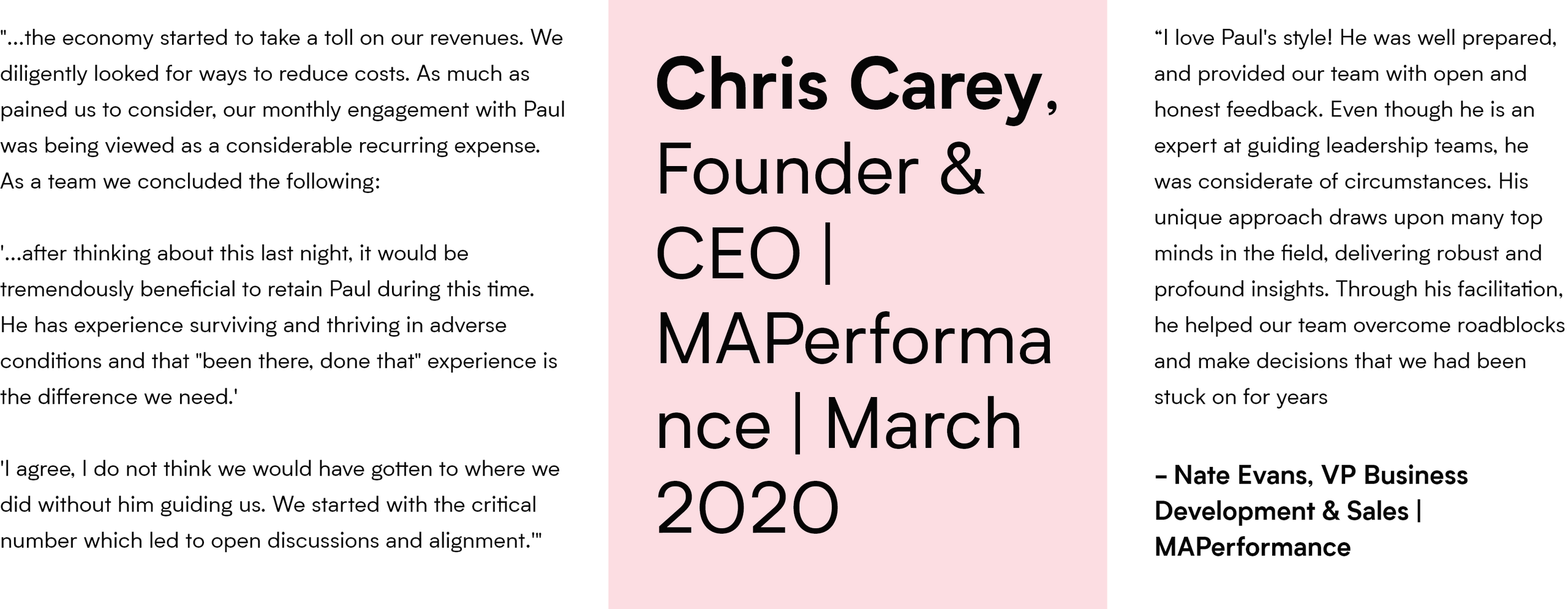 "...the economy started to take a toll on our revenues. We diligently looked for ways to reduce costs. As much as pained us to consider, our monthly engagement with Paul was being viewed as a considerable recurring expense. As a team we concluded the following:

'...after thinking about this last night, it would be tremendously beneficial to retain Paul during this time. He has experience surviving and thriving in adverse conditions and that "been there, done that" experience is the difference we need.'

'I agree, I do not think we would have gotten to where we did without him guiding us. We started with the critical number which led to open discussions and alignment.'"

Chris Carey, Founder & CEO | MAPerformance | March 2020

“I love Paul's style! He was well prepared, and provided our team with open and honest feedback. Even though he is an expert at guiding leadership teams, he was considerate of circumstances. His unique approach draws upon many top minds in the field, delivering robust and profound insights. Through his facilitation, he helped our team overcome roadblocks and make decisions that we had been stuck on for years

– Nate Evans, VP Business Development & Sales | MAPerformance